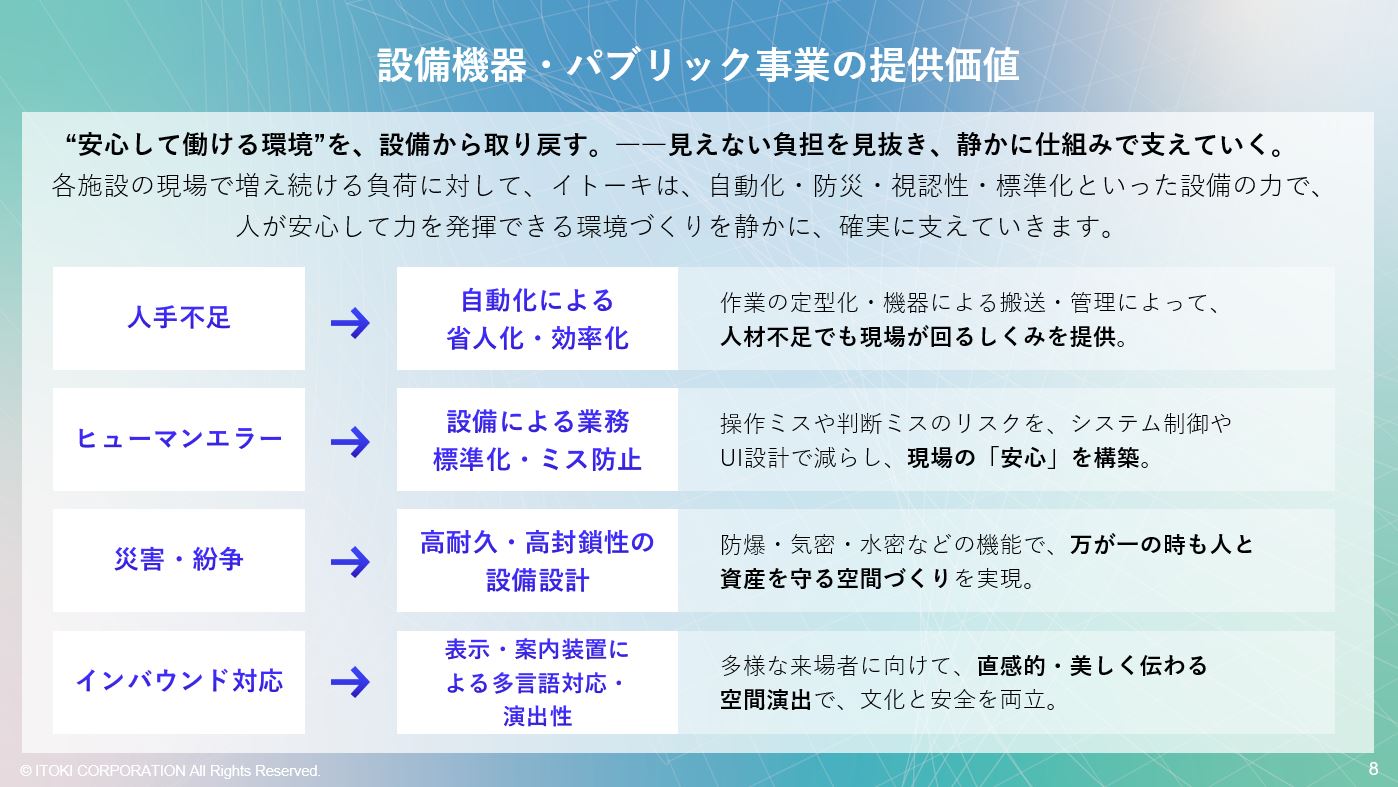 設備機器・パブリック事業の提供価値

“安心して働ける環境”を、設備から取り戻す。――見えない負担を見抜き、静かに仕組みで支えていく。
各施設の現場で増え続ける負荷に対して、イトーキは、自動化・防災・視認性・標準化といった設備の力で、人が安心して力を発揮できる環境づくりを静かに、確実に支えていきます。

人手不足 → 自動化による省人化・効率化
作業の定型化・機器による搬送・管理によって、人材不足でも現場が回るしくみを提供。

ヒューマンエラー → 設備による業務標準化・ミス防止
操作ミスや判断ミスのリスクを、システム制御やUI設計で減らし、現場の「安心」を構築。

災害・紛争 → 高耐久・高封鎖性の設備設計
防爆・気密・水密などの機能で、万が一の時も人と資産を守る空間づくりを実現。

インバウンド対応 → 表示・案内装置による多言語対応・演出性
多様な来場者に向けて、直感的・美しく伝わる空間演出で、文化と安全を両立。

© ITOKI CORPORATION All Rights Reserved.
8